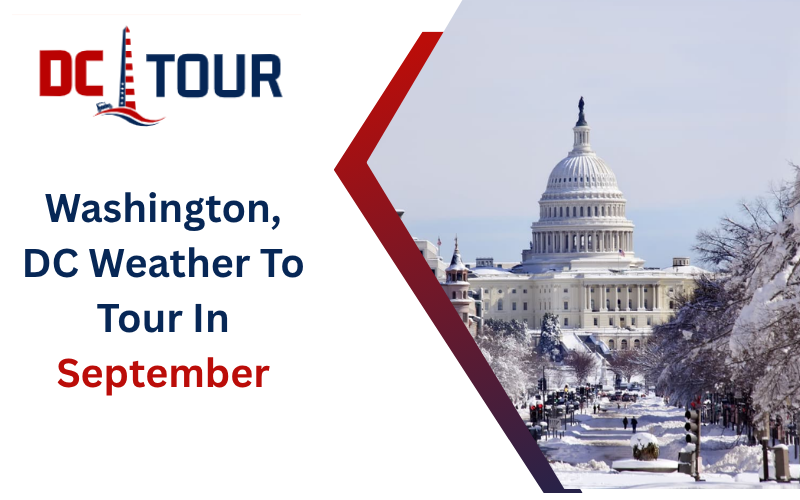 DC TOUR

Washington, DC Weather To Tour In September